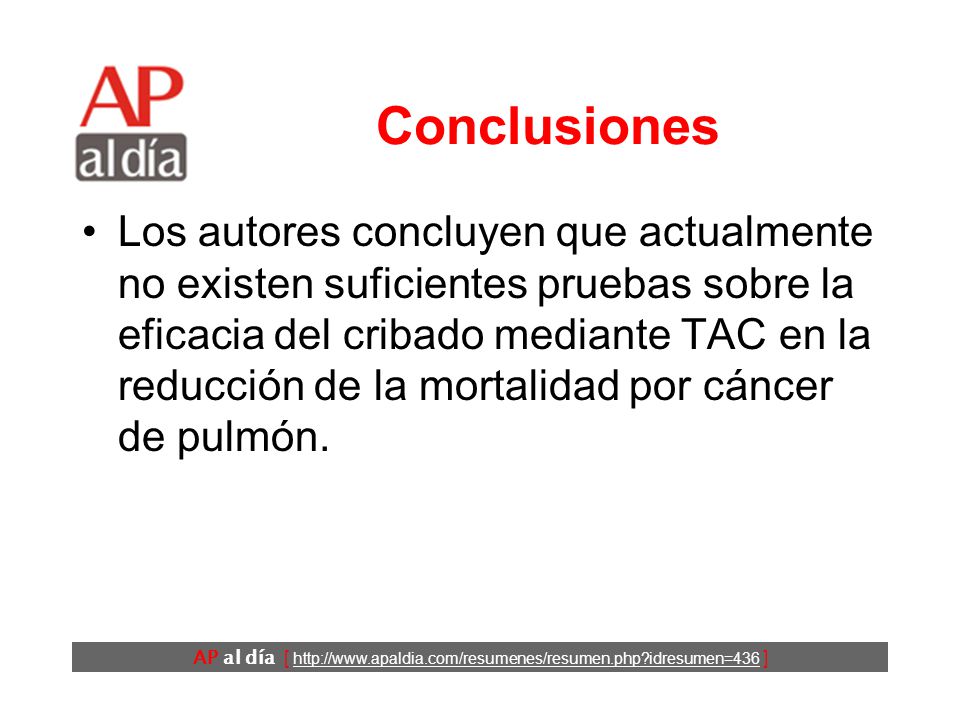 AP
al día

Conclusiones

• Los autores concluyen que actualmente no existen suficientes pruebas sobre la eficacia del cribado mediante TAC en la reducción de la mortalidad por cáncer de pulmón.

AP al día [ http://www.apaldia.com/resumenes/resumen.php?idresumen=436 ]